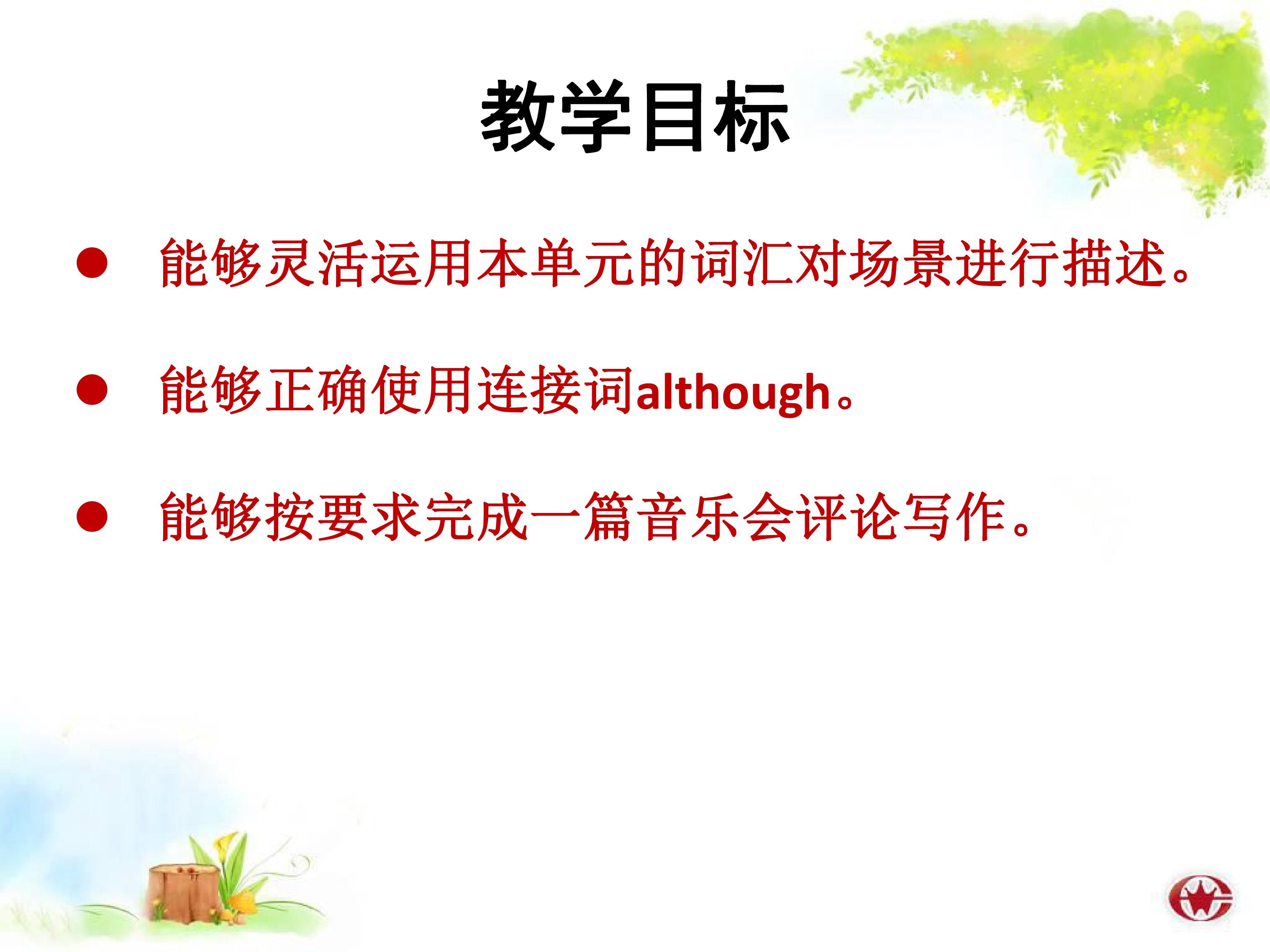 教学目标

• 能够灵活运用本单元的词汇对场景进行描述。

• 能够正确使用连接词although。

• 能够按要求完成一篇音乐会评论写作。